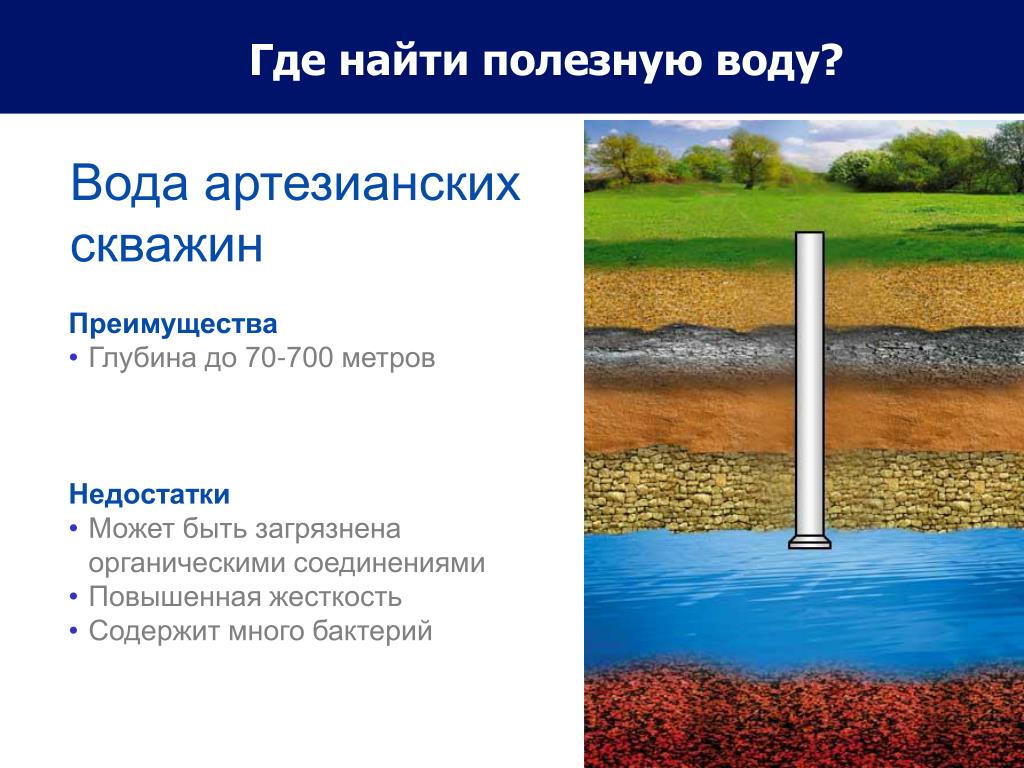 Где найти полезную воду?

Вода артезианских скважин

Преимущества
• Глубина до 70-700 метров

Недостатки
• Может быть загрязнена органическими соединениями
• Повышенная жесткость
• Содержит много бактерий